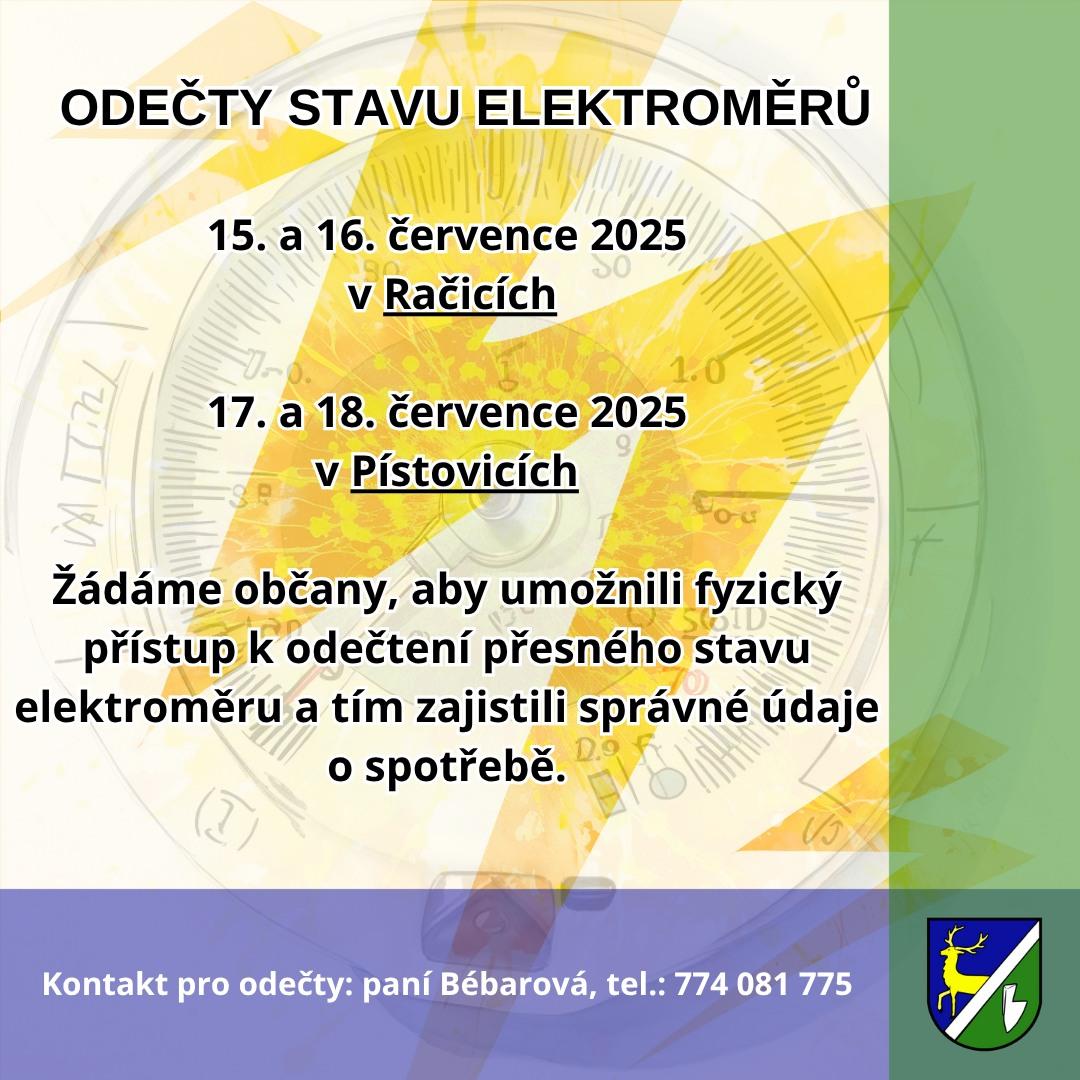 ODEČTY STAVU ELEKTROMĚRŮ

15. a 16. července 2025
v Račicích

17. a 18. července 2025
v Pístovicích

Žádáme občany, aby umožnili fyzický přístup k odečtení přesného stavu elektroměru a tím zajistili správné údaje o spotřebě.

Kontakt pro odečty: paní Bébarová, tel.: 774 081 775